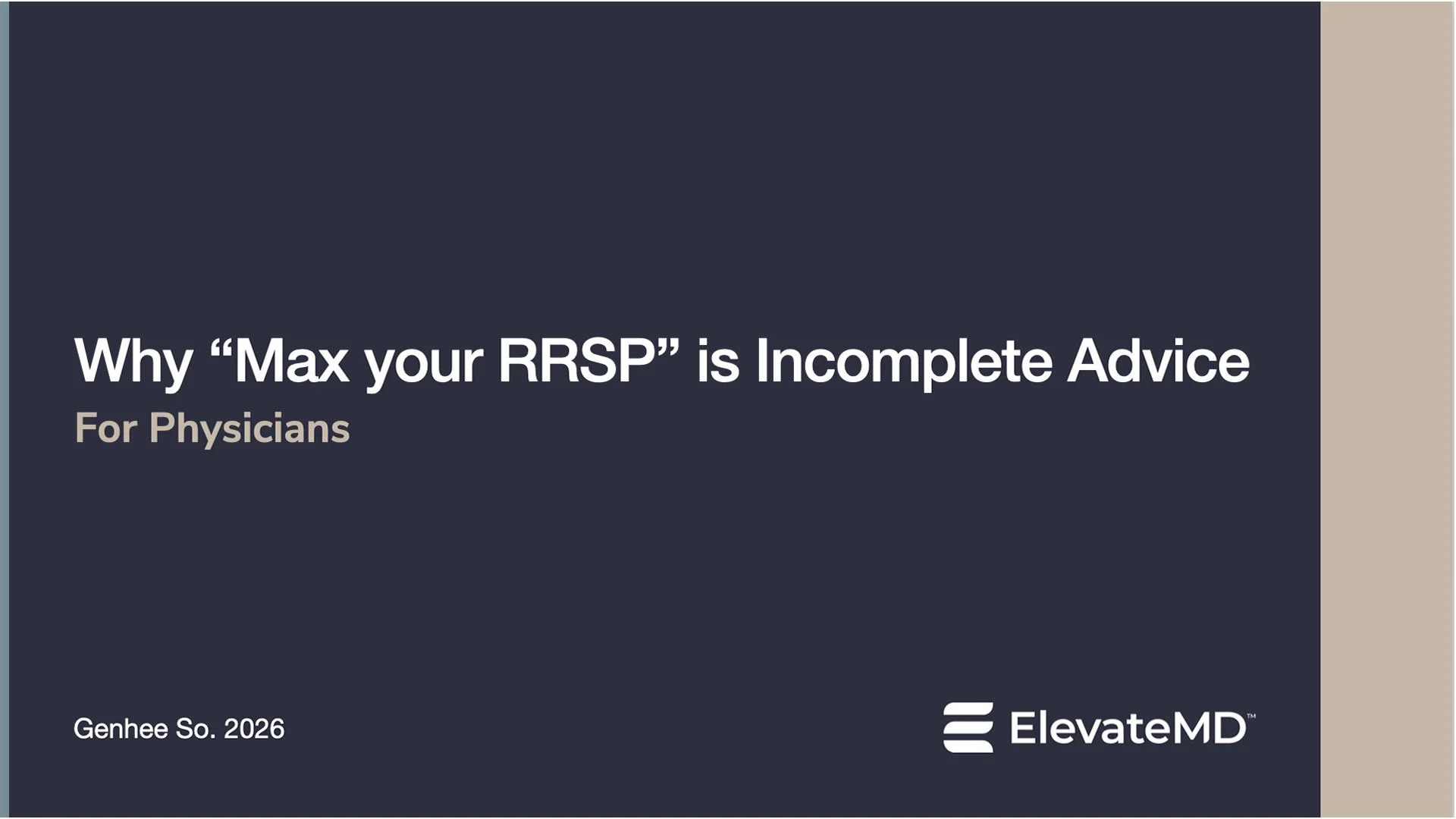 Why “Max your RRSP” is Incomplete Advice
For Physicians

Genhee So. 2026

ElevateMD™